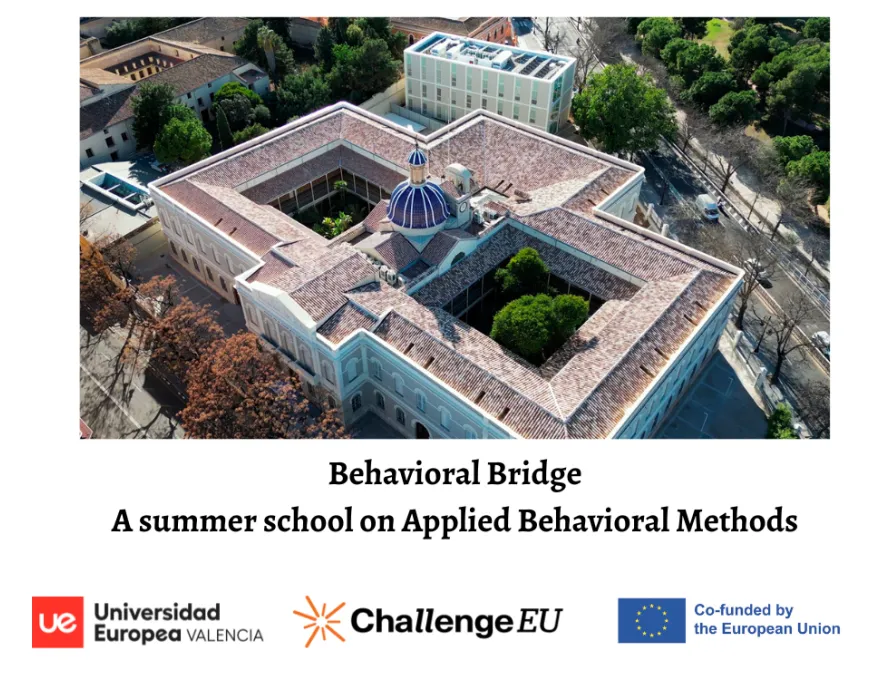 Behavioral Bridge
A summer school on Applied Behavioral Methods

ue Universidad Europea VALENCIA

ChallengeEU

Co-funded by the European Union